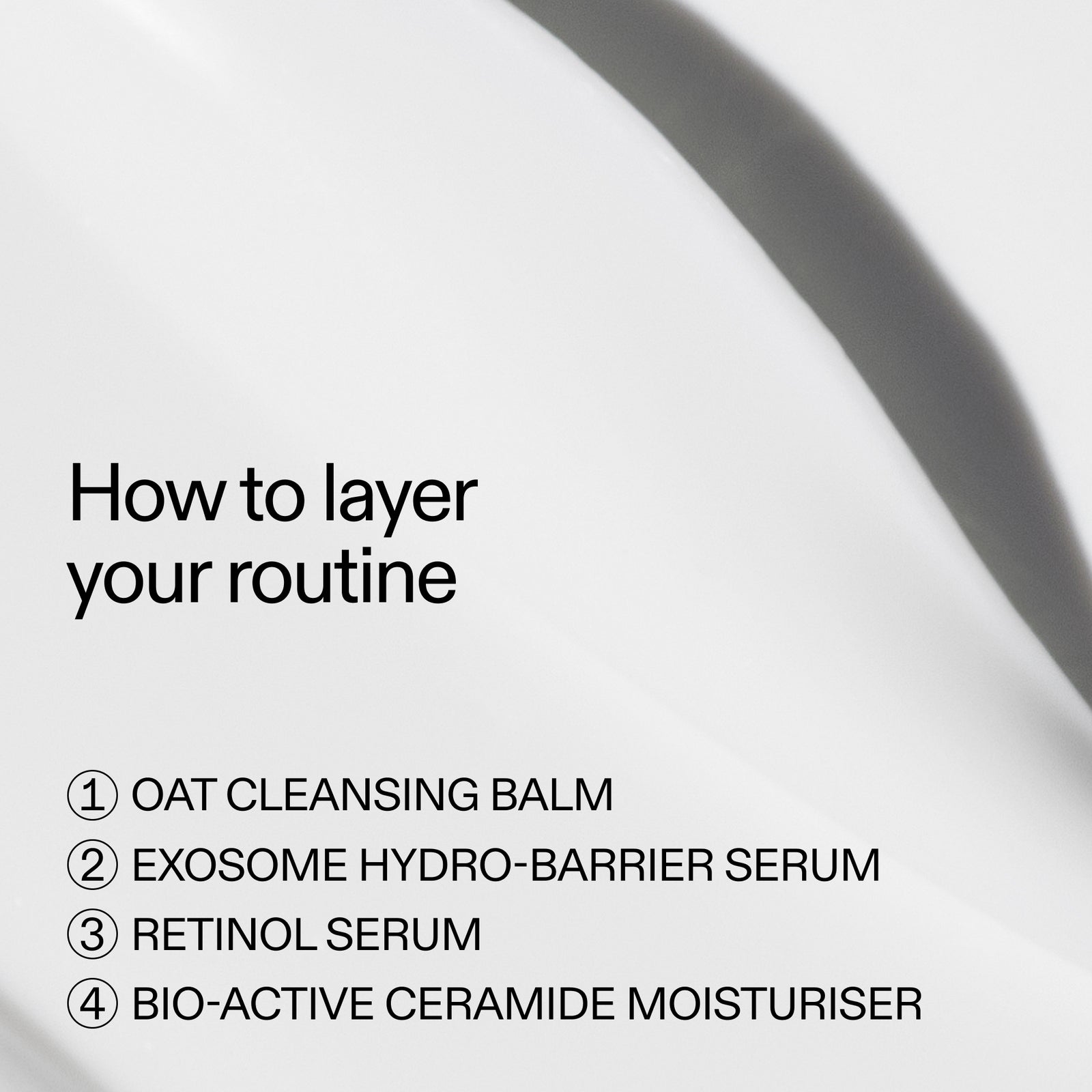 How to layer your routine

① OAT CLEANSING BALM
② EXOSOME HYDRO-BARRIER SERUM
③ RETINOL SERUM
④ BIO-ACTIVE CERAMIDE MOISTURISER